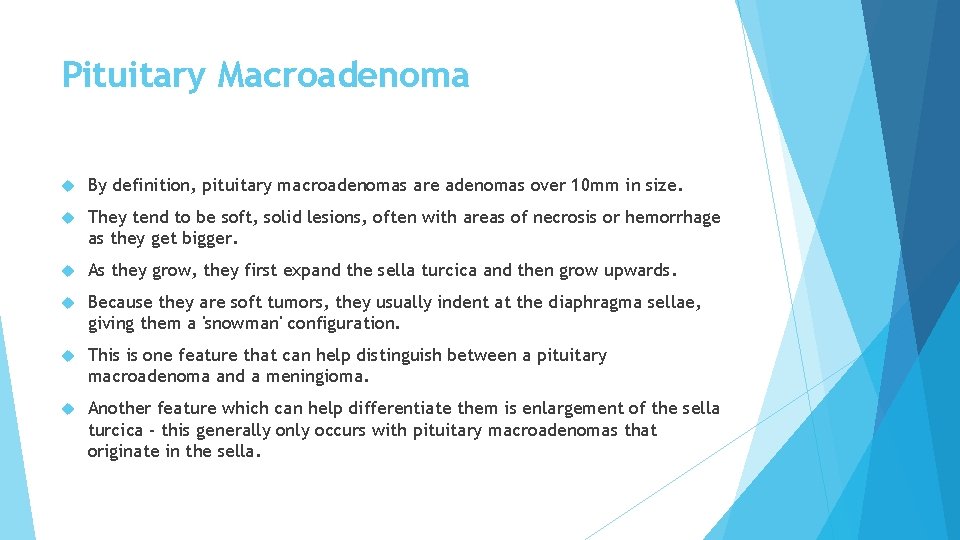 Pituitary Macroadenoma

By definition, pituitary macroadenomas are adenomas over 10mm in size.

They tend to be soft, solid lesions, often with areas of necrosis or hemorrhage as they get bigger.

As they grow, they first expand the sella turcica and then grow upwards.

Because they are soft tumors, they usually indent at the diaphragma sellae, giving them a 'snowman' configuration.

This is one feature that can help distinguish between a pituitary macroadenoma and a meningioma.

Another feature which can help differentiate them is enlargement of the sella turcica - this generally only occurs with pituitary macroadenomas that originate in the sella.